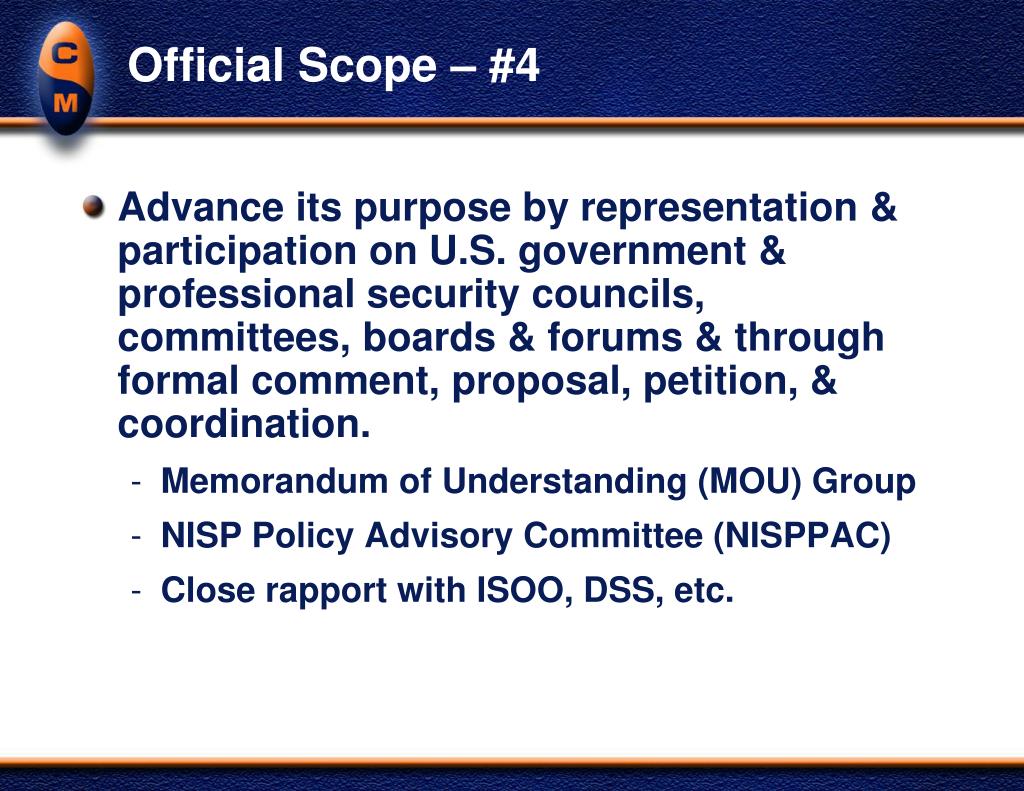 C
M

Official Scope – #4

Advance its purpose by representation & participation on U.S. government & professional security councils, committees, boards & forums & through formal comment, proposal, petition, & coordination.

- Memorandum of Understanding (MOU) Group
- NISP Policy Advisory Committee (NISPPAC)
- Close rapport with ISOO, DSS, etc.